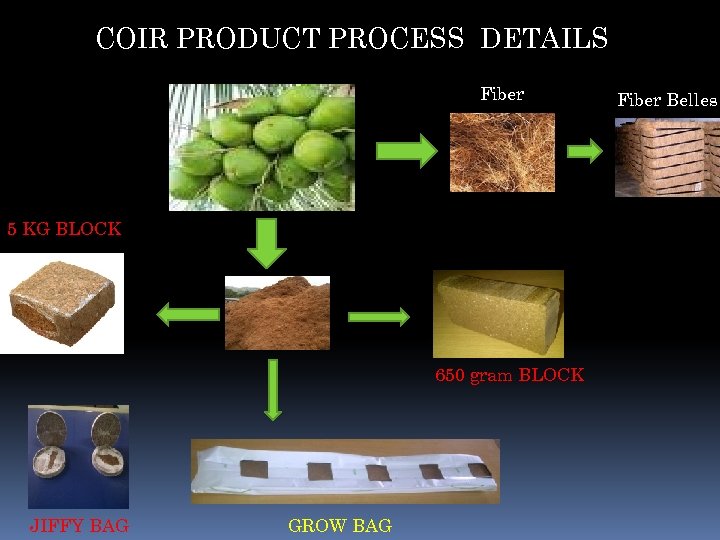 COIR PRODUCT PROCESS DETAILS

Fiber

Fiber Belles

5 KG BLOCK

650 gram BLOCK

JIFFY BAG

GROW BAG